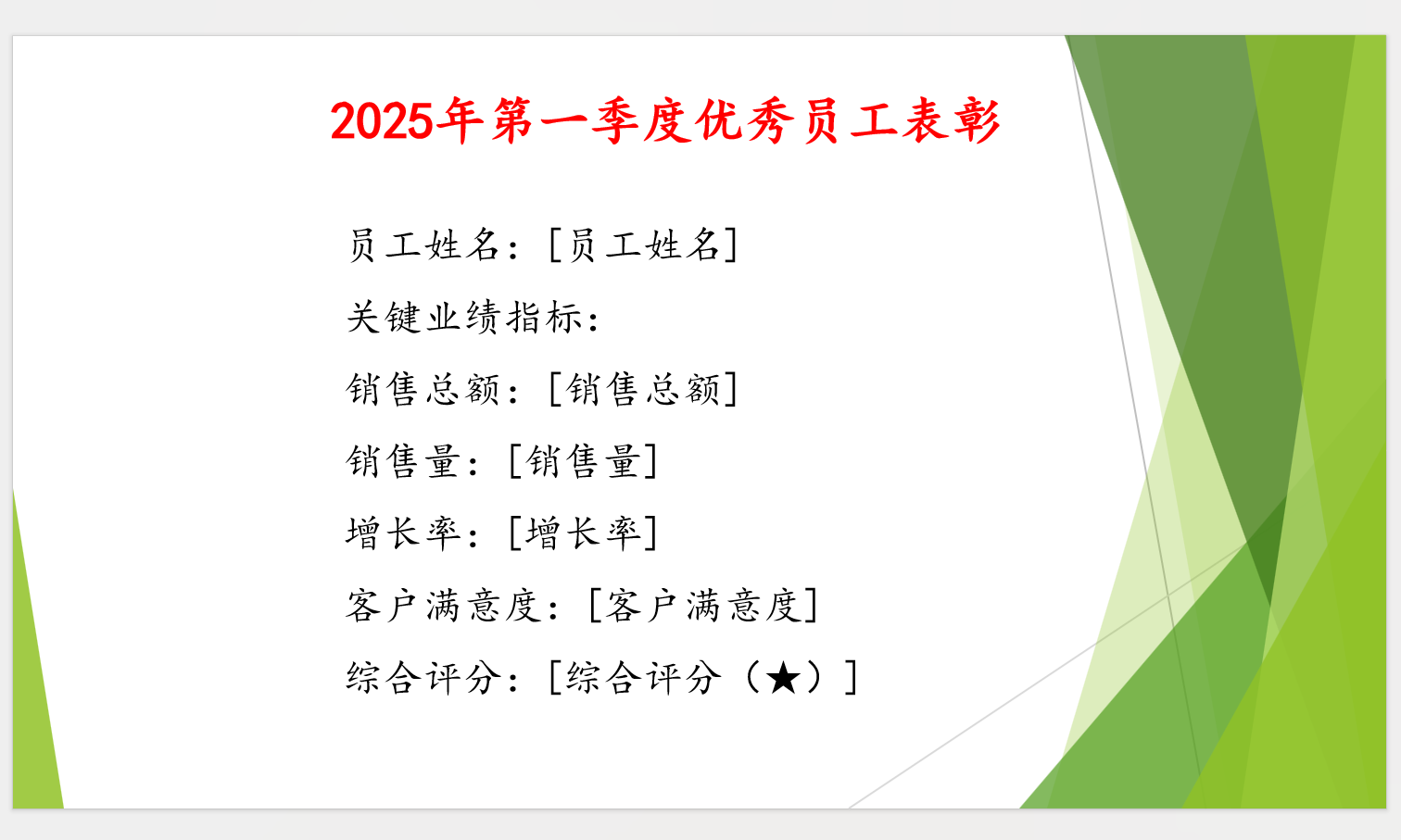 2025年第一季度优秀员工表彰

员工姓名：[员工姓名]

关键业绩指标：

销售总额：[销售总额]

销售量：[销售量]

增长率：[增长率]

客户满意度：[客户满意度]

综合评分：[综合评分（★）]